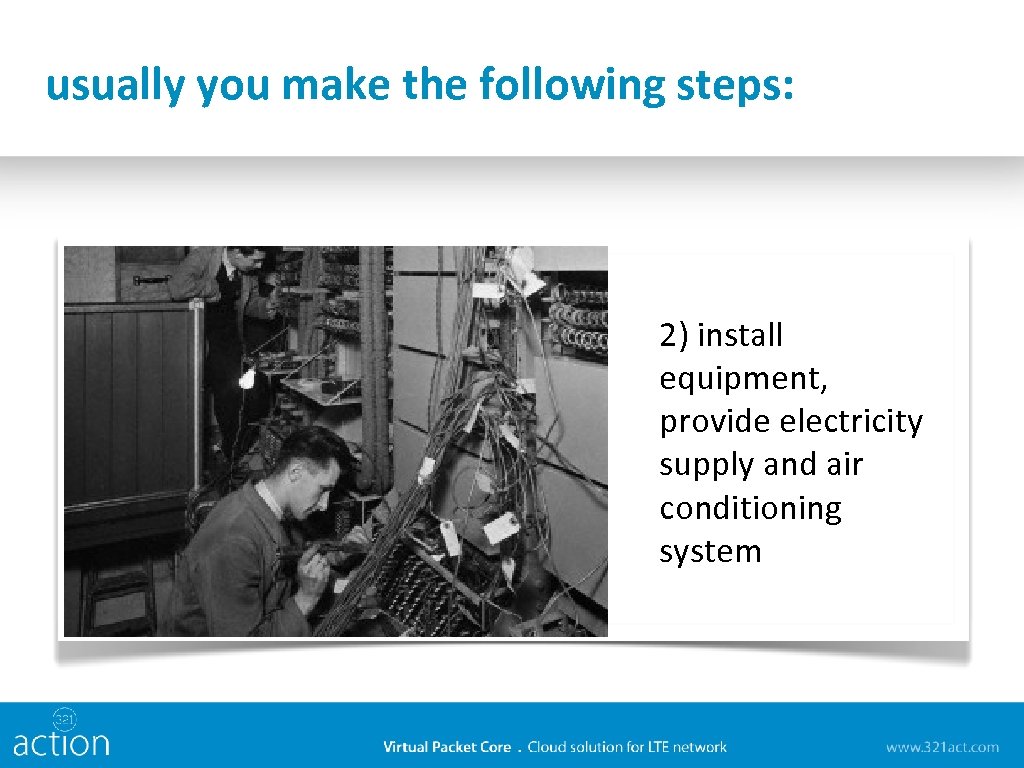 usually you make the following steps:

2) install equipment, provide electricity supply and air conditioning system

321 action

Virtual Packet Core . Cloud solution for LTE network

www.321act.com